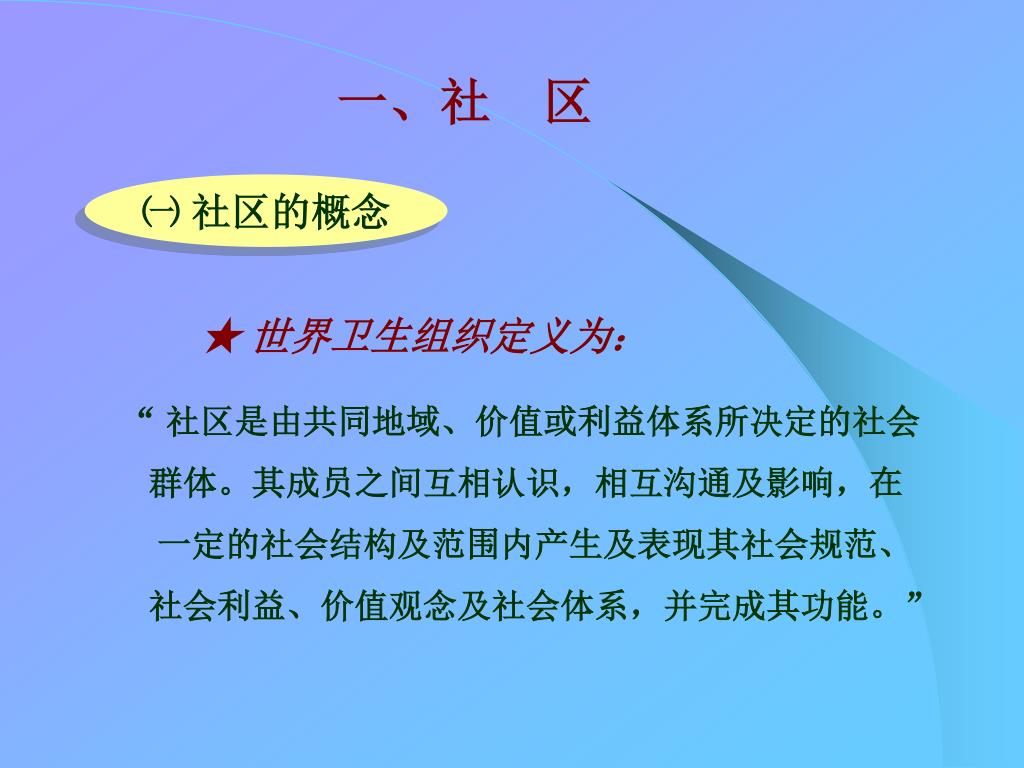 一、社　区

㈠ 社区的概念

★ 世界卫生组织定义为：

“ 社区是由共同地域、价值或利益体系所决定的社会群体。其成员之间互相认识，相互沟通及影响，在一定的社会结构及范围内产生及表现其社会规范、社会利益、价值观念及社会体系，并完成其功能。”